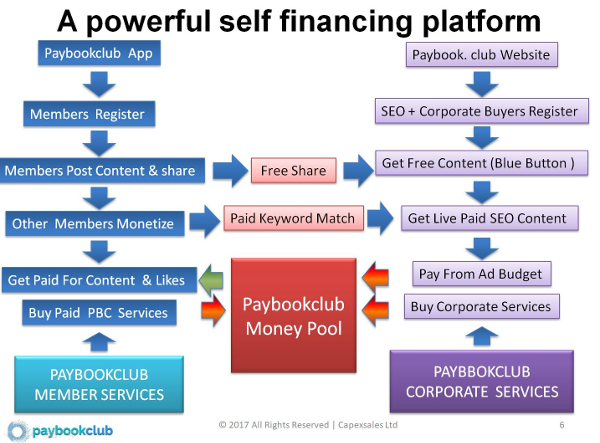 A powerful self financing platform

Paybookclub App

Members Register

Members Post Content & share

Other Members Monetize

Get Paid For Content & Likes

Buy Paid PBC Services

PAYBOOKCLUB MEMBER SERVICES

Free Share

Paid Keyword Match

Paybookclub Money Pool

Paybook. club Website

SEO + Corporate Buyers Register

Get Free Content (Blue Button )

Get Live Paid SEO Content

Pay From Ad Budget

Buy Corporate Services

PAYBBOKCLUB CORPORATE SERVICES

paybookclub

© 2017 All Rights Reserved | Capexsales Ltd

6